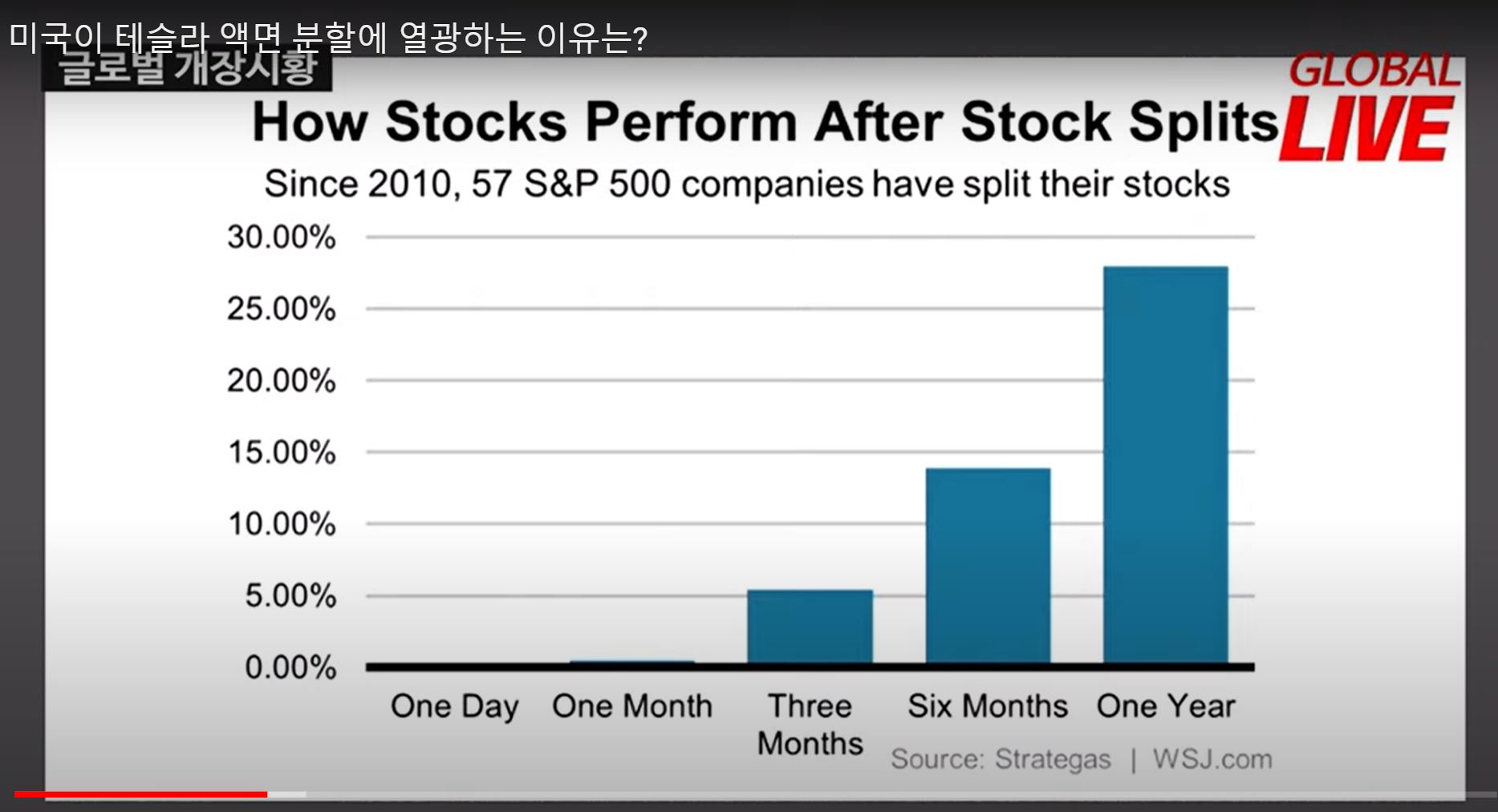 미국이 테슬라 액면 분할에 열광하는 이유는?

글로벌 개장시황

GLOBAL LIVE

How Stocks Perform After Stock Splits

Since 2010, 57 S&P 500 companies have split their stocks

30.00%
25.00%
20.00%
15.00%
10.00%
5.00%
0.00%

One Day
One Month
Three Months
Six Months
One Year

Source: Strategas | WSJ.com